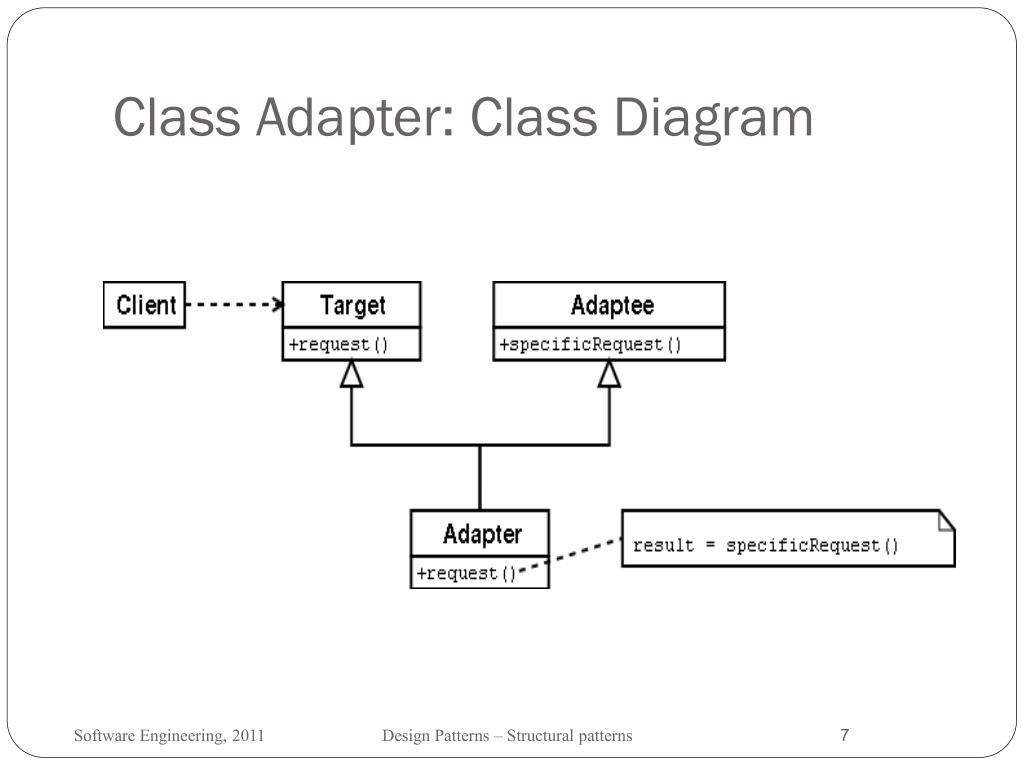 Class Adapter: Class Diagram

Client

Target

+request()

Adaptee

+specificRequest()

Adapter

+request()

result = specificRequest()

Software Engineering, 2011

Design Patterns – Structural patterns

7